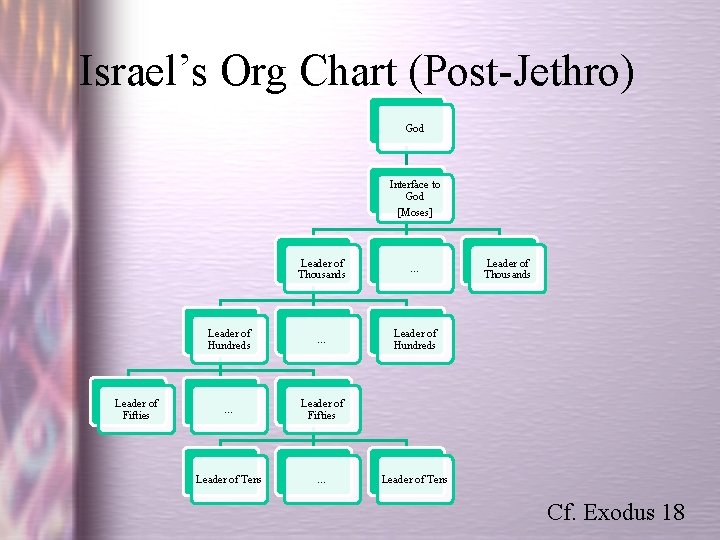 Israel's Org Chart (Post-Jethro)

God

Interface to God [Moses]

Leader of Thousands

...

Leader of Thousands

Leader of Hundreds

...

Leader of Hundreds

Leader of Fifties

...

Leader of Fifties

Leader of Tens

...

Leader of Tens

Cf. Exodus 18